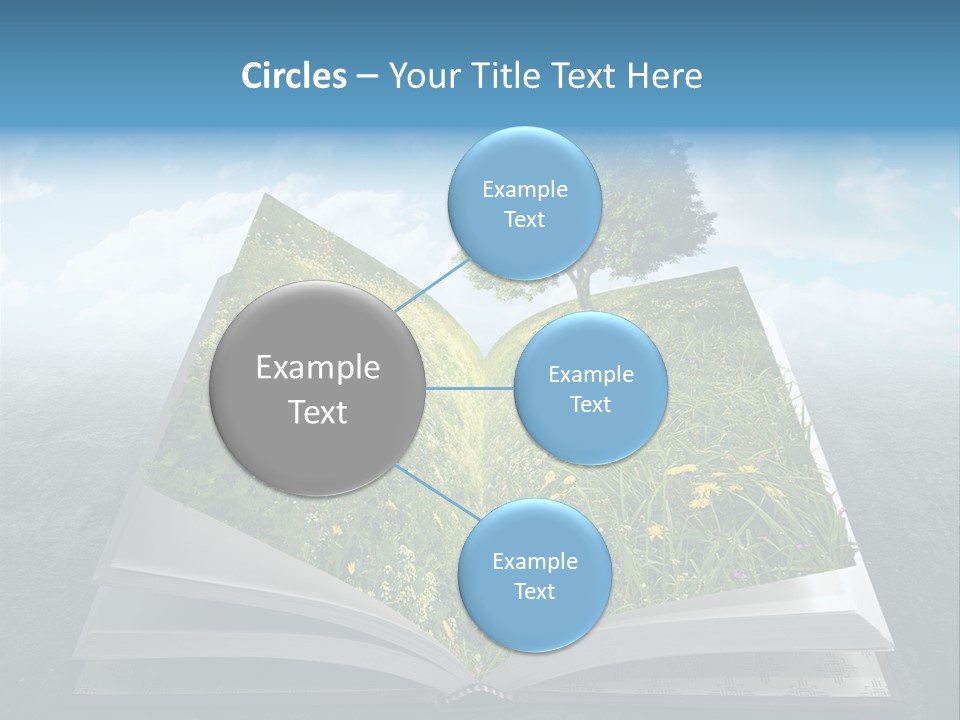 Circles – Your Title Text Here

Example Text

Example Text

Example Text

Example Text